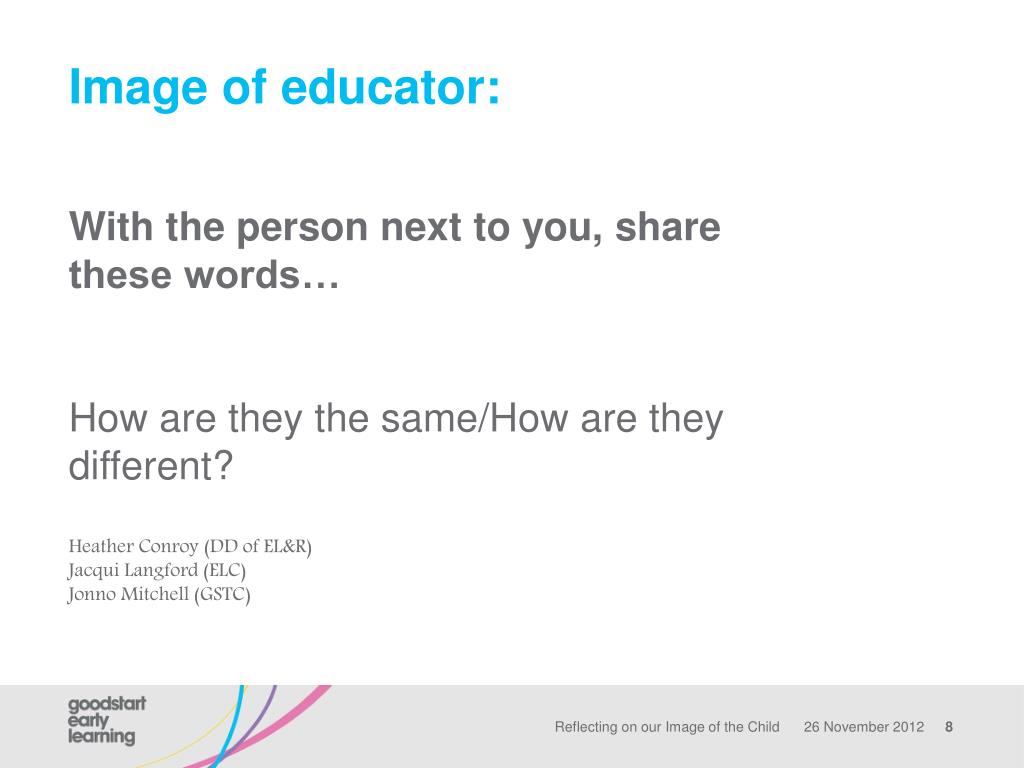 Image of educator:

With the person next to you, share these words…

How are they the same/How are they different?

Heather Conroy (DD of EL&R)
Jacqui Langford (ELC)
Jonno Mitchell (GSTC)

goodstart early learning

Reflecting on our Image of the Child 26 November 2012 8